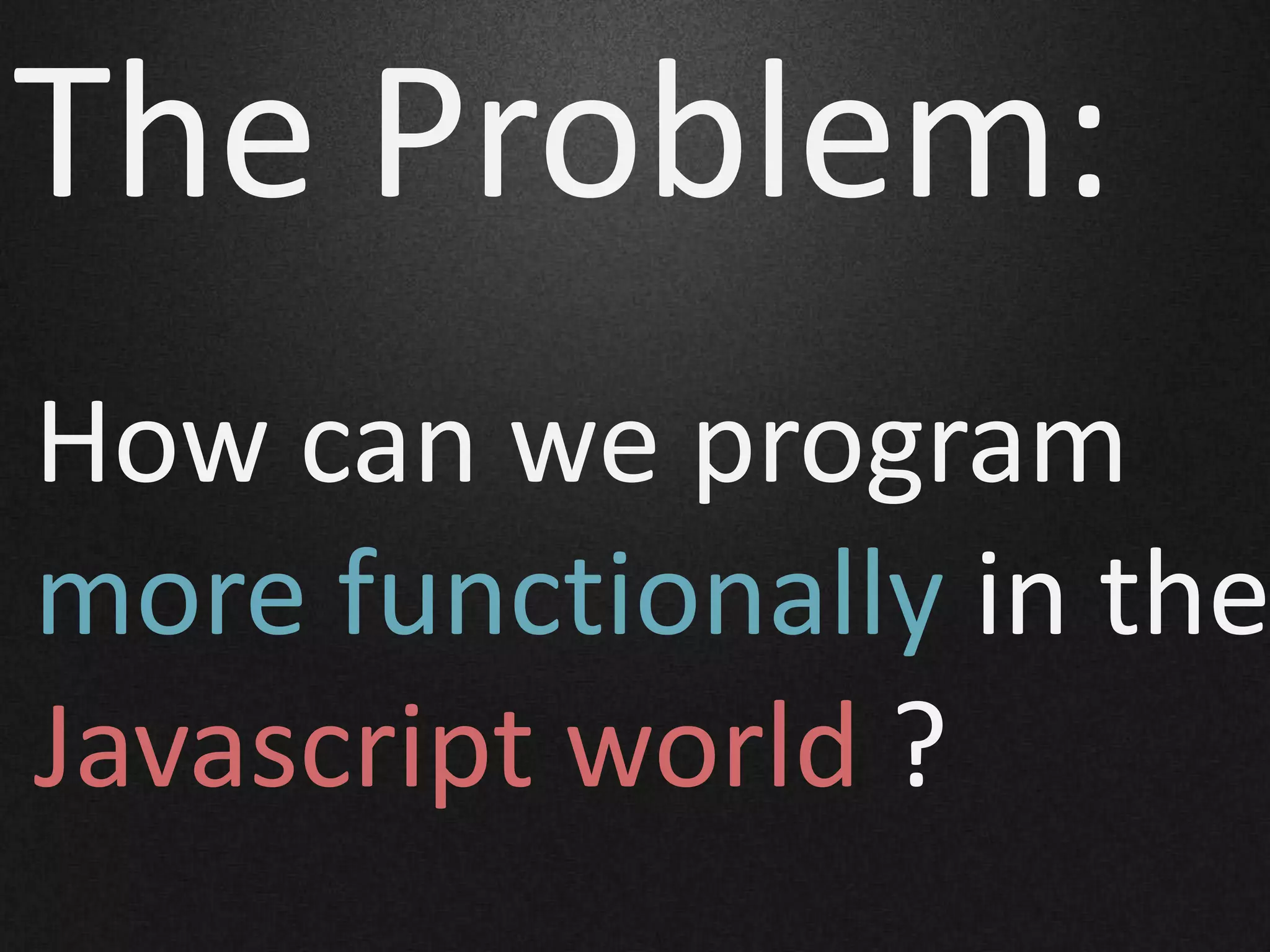 The Problem:

How can we program more functionally in the Javascript world ?